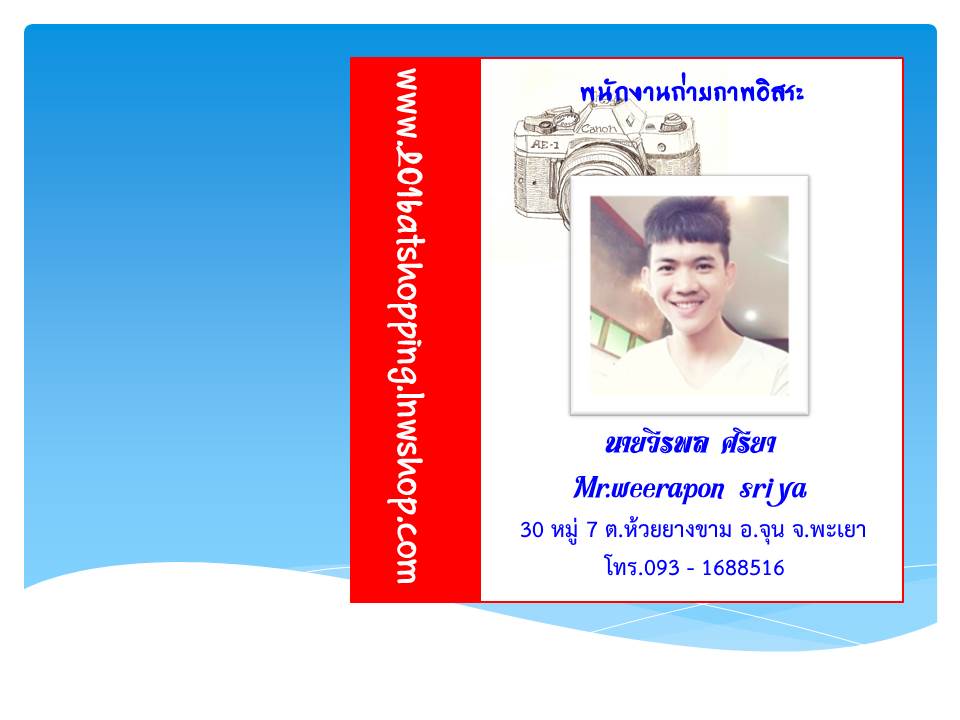 www.201batshopping.lnwshop.com

พนักงานถ่ายภาพอิสระ

Canon
AE-1

นายวีรพล ศรียา
Mr.weerapon sriya
30 หมู่ 7 ต.ห้วยยางขาม อ.จุน จ.พะเยา
โทร.093 - 1688516